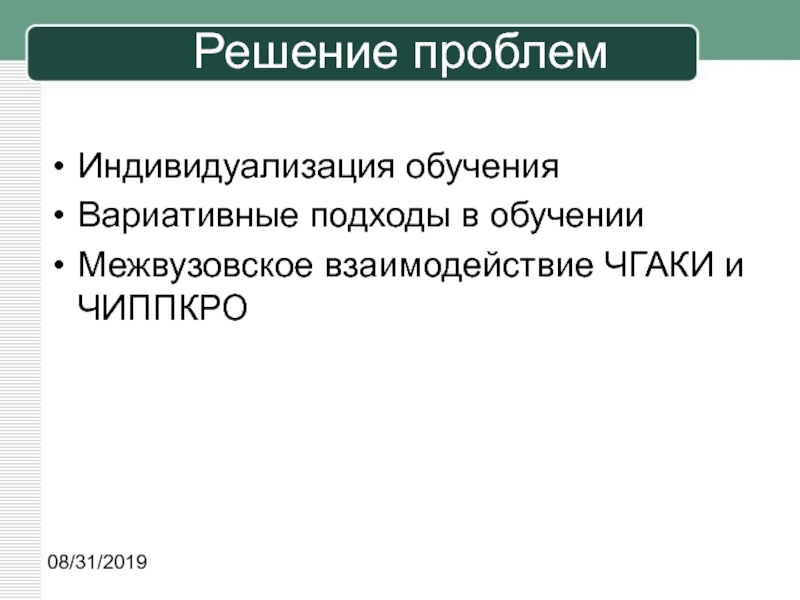 Решение проблем

• Индивидуализация обучения
• Вариативные подходы в обучении
• Межвузовское взаимодействие ЧГАКИ и ЧИППКРО

08/31/2019